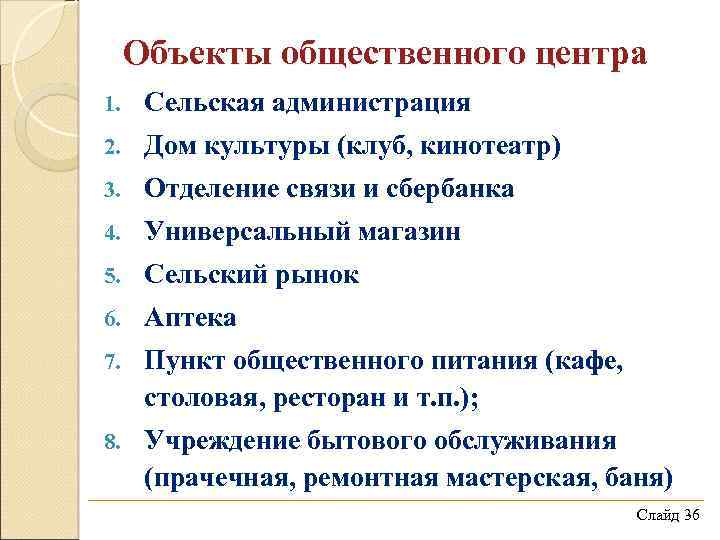 Объекты общественного центра

1. Сельская администрация
2. Дом культуры (клуб, кинотеатр)
3. Отделение связи и сбербанка
4. Универсальный магазин
5. Сельский рынок
6. Аптека
7. Пункт общественного питания (кафе, столовая, ресторан и т.п.);
8. Учреждение бытового обслуживания (прачечная, ремонтная мастерская, баня)

Слайд 36